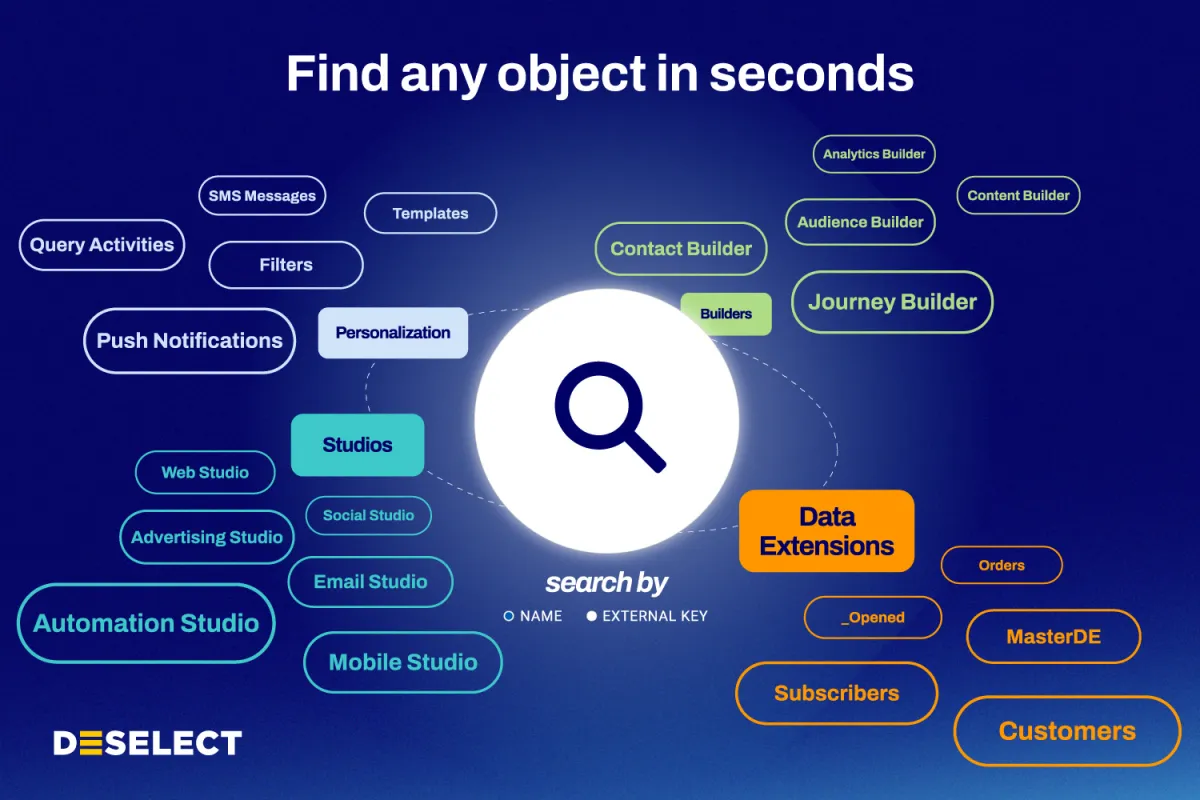 Find any object in seconds

SMS Messages
Templates
Query Activities
Filters
Push Notifications
Personalization

Analytics Builder
Content Builder
Audience Builder
Contact Builder
Builders
Journey Builder

Studios
Web Studio
Social Studio
Advertising Studio
Email Studio
Automation Studio
Mobile Studio

search by
NAME
EXTERNAL KEY

Data Extensions
Orders
_Opened
MasterDE
Subscribers
Customers

DESELECT